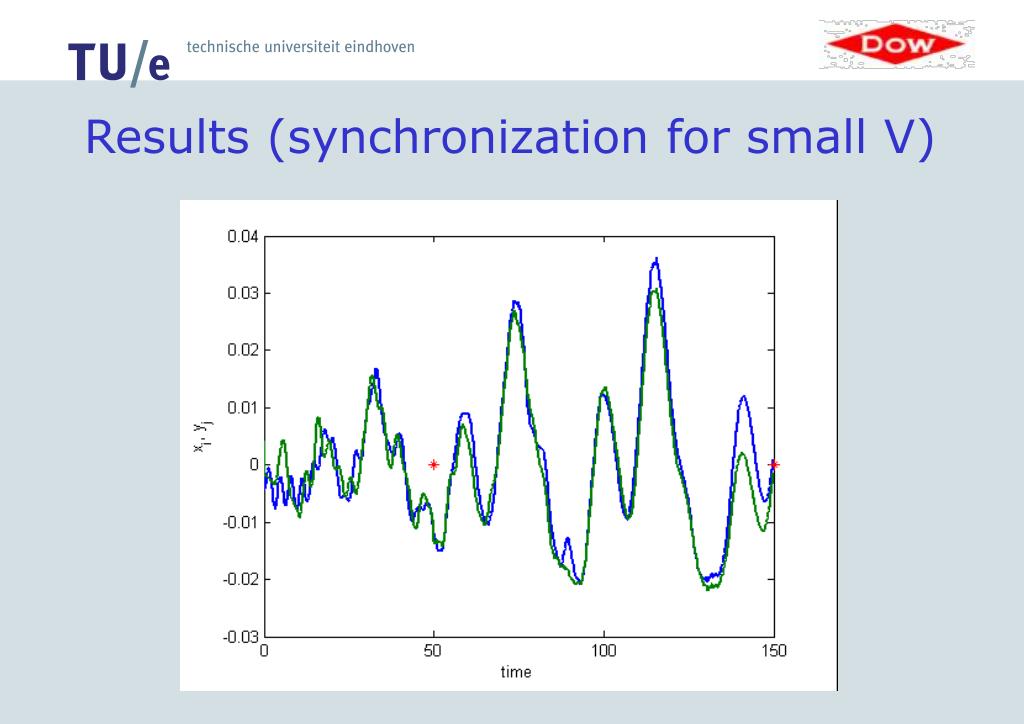 TU/e technische universiteit eindhoven

DOW

Results (synchronization for small V)

0.04
0.03
0.02
0.01
0
-0.01
-0.02
-0.03

$x_i, y_j$

0
50
100
150
time